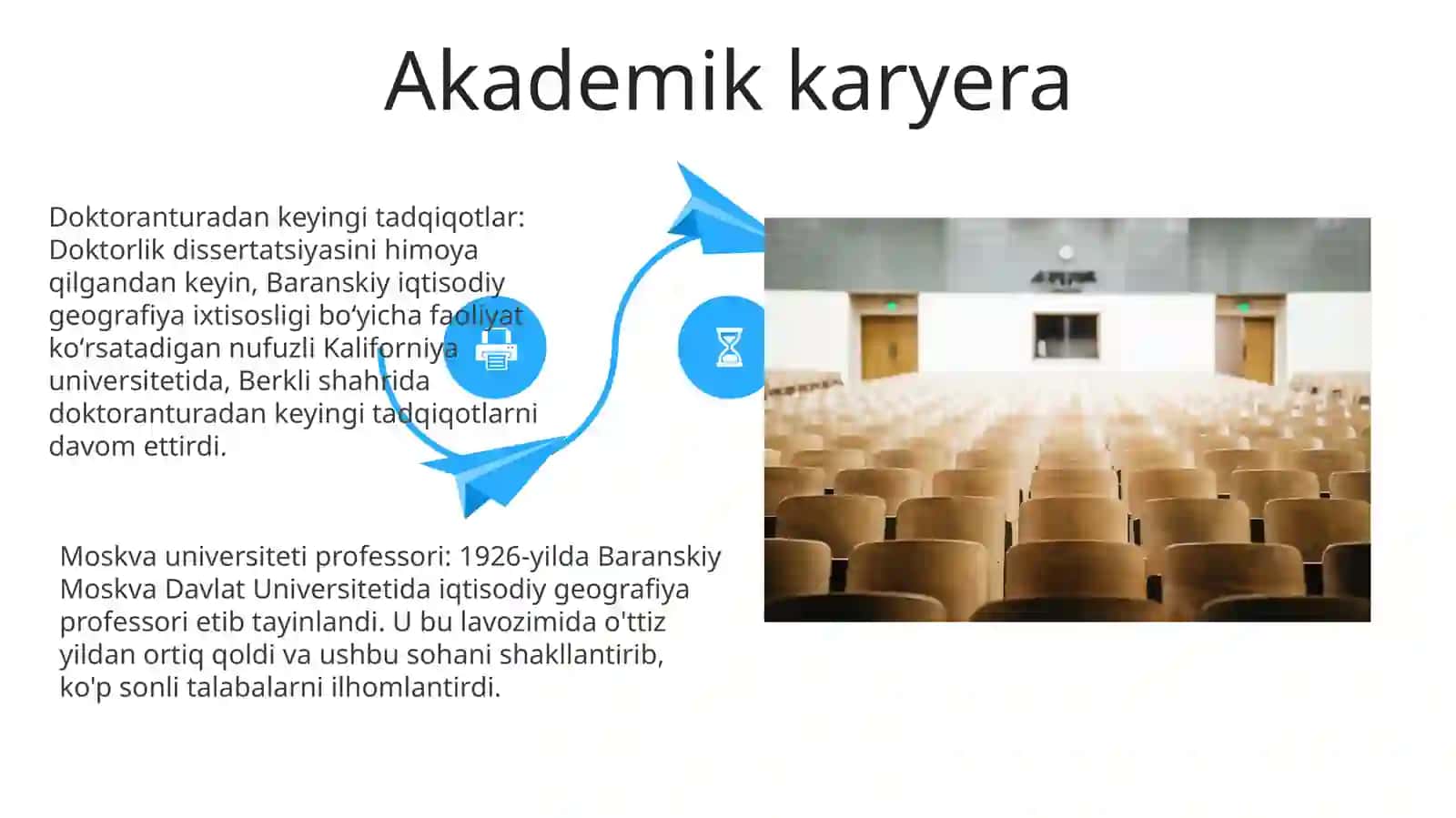 Akademik karyera

Doktoranturadan keyingi tadqiqotlar: Doktorlik dissertatsiyasini himoya qilgandan keyin, Baranskiy iqtisodiy geografiya ixtisosligi bo‘yicha faoliyat ko‘rsatadigan nufuzli Kaliforniya universitetida, Berkli shahrida doktoranturadan keyingi tadqiqotlarni davom ettirdi.

Moskva universiteti professori: 1926-yilda Baranskiy Moskva Davlat Universitetida iqtisodiy geografiya professori etib tayinlandi. U bu lavozimida o'ttiz yildan ortiq qoldi va ushbu sohani shakllantirib, ko'p sonli talabalarni ilhomlantirdi.